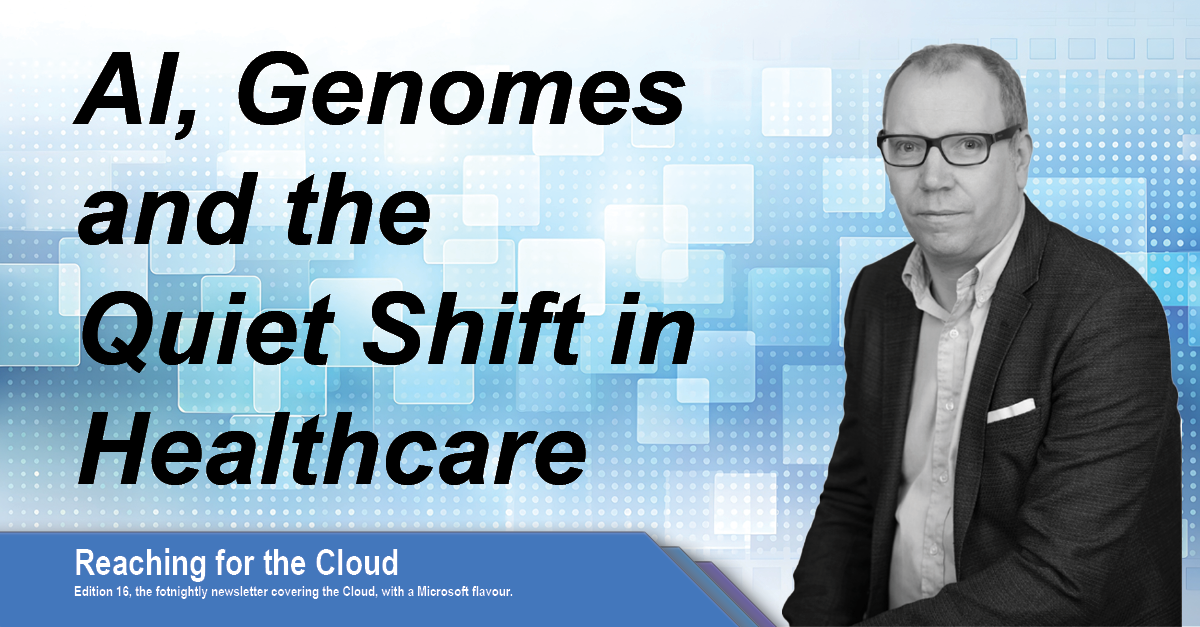 AI, Genomes and the Quiet Shift in Healthcare

Reaching for the Cloud
Edition 16, the fotnightly newsletter covering the Cloud, with a Microsoft flavour.